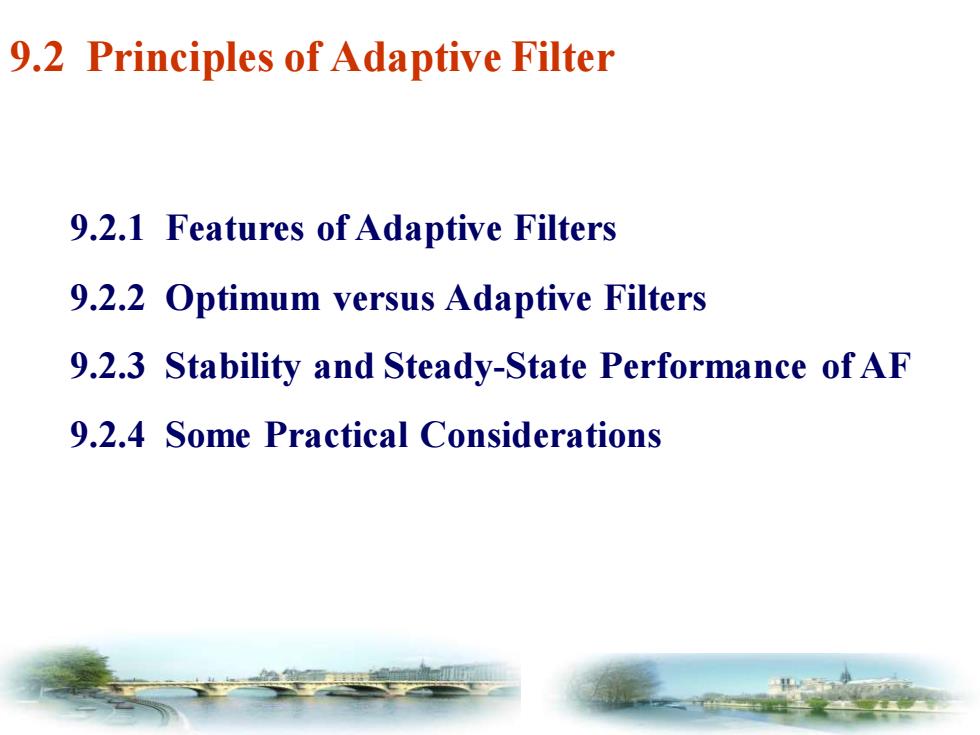 9.2 Principles of Adaptive Filter

9.2.1 Features of Adaptive Filters

9.2.2 Optimum versus Adaptive Filters

9.2.3 Stability and Steady-State Performance of AF

9.2.4 Some Practical Considerations